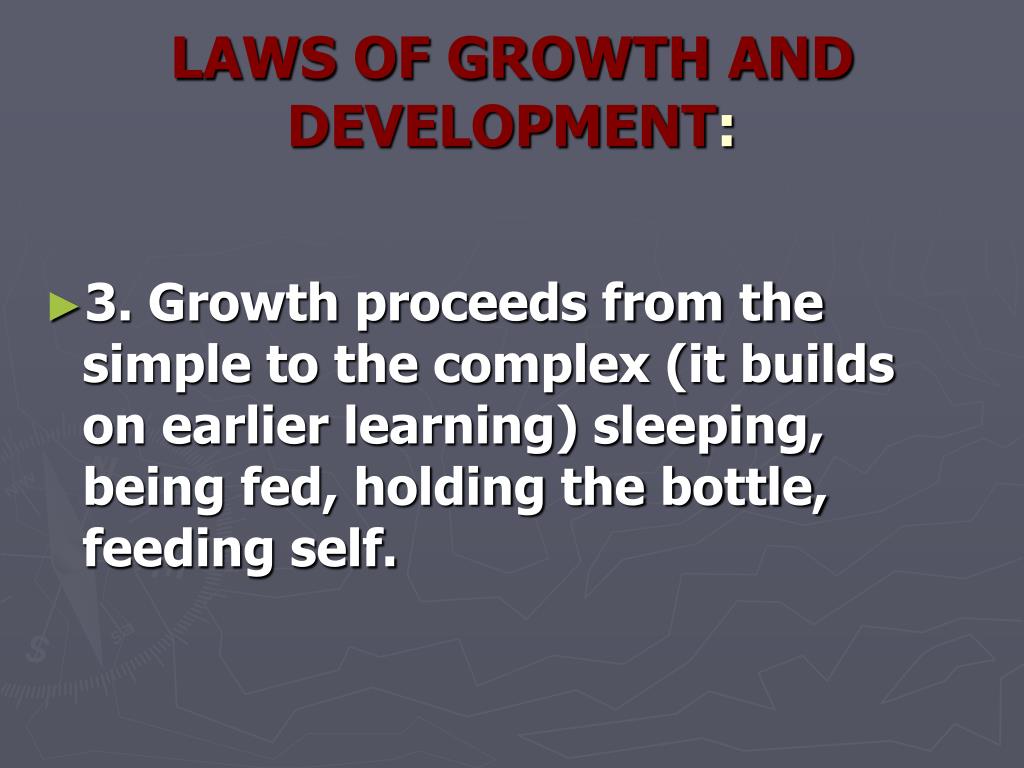 LAWS OF GROWTH AND DEVELOPMENT:

►3. Growth proceeds from the simple to the complex (it builds on earlier learning) sleeping, being fed, holding the bottle, feeding self.